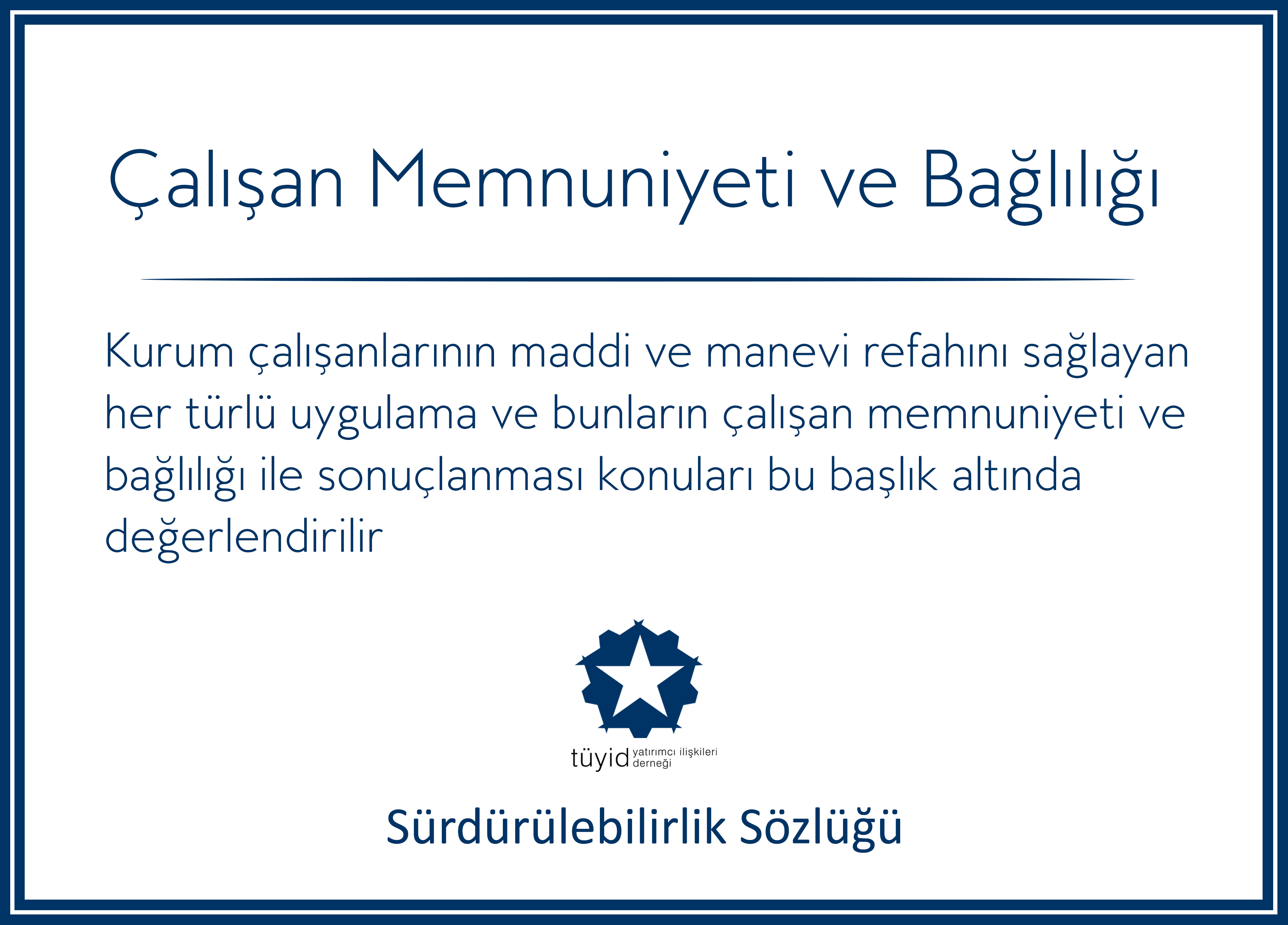 Çalışan Memnuniyeti ve Bağlılığı

Kurum çalışanlarının maddi ve manevi refahını sağlayan her türlü uygulama ve bunların çalışan memnuniyeti ve bağlılığı ile sonuçlanması konuları bu başlık altında değerlendirilir

tüyid yatırımcı ilişkileri derneği

Sürdürülebilirlik Sözlüğü